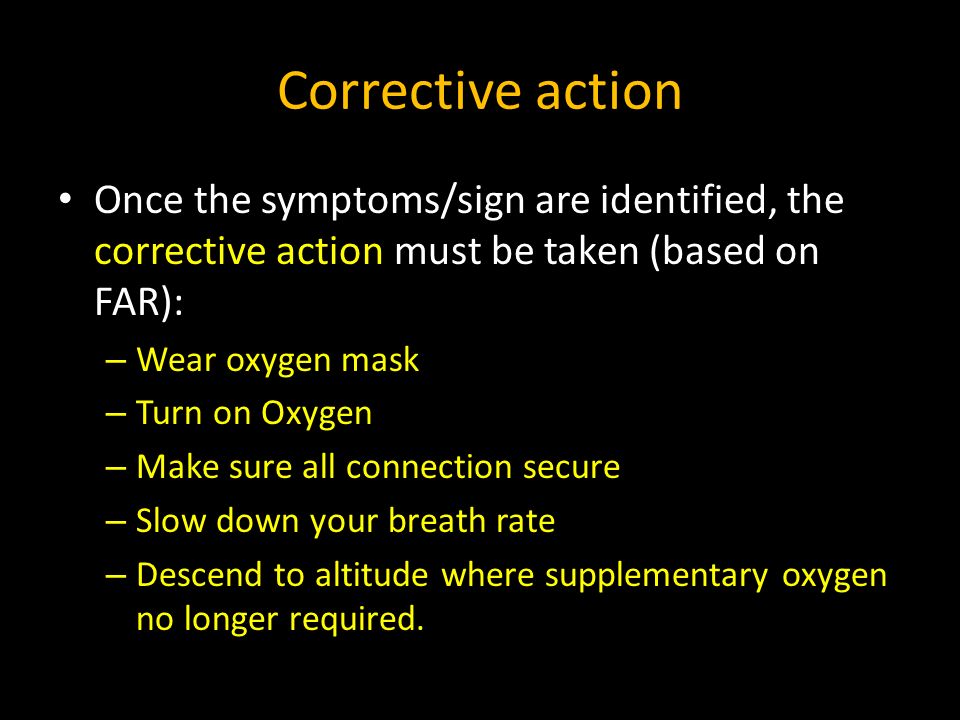 Corrective action

• Once the symptoms/sign are identified, the corrective action must be taken (based on FAR):
– Wear oxygen mask
– Turn on Oxygen
– Make sure all connection secure
– Slow down your breath rate
– Descend to altitude where supplementary oxygen no longer required.